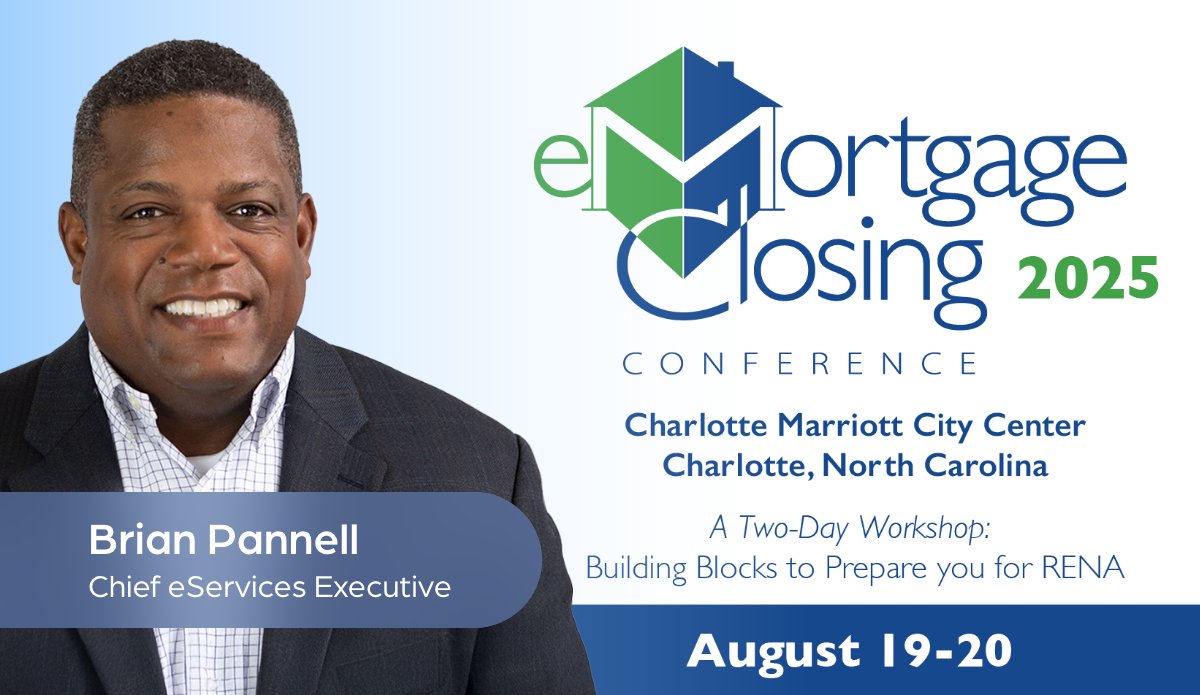 eMortgage Closing 2025

CONFERENCE

Charlotte Marriott City Center
Charlotte, North Carolina

A Two-Day Workshop:
Building Blocks to Prepare you for RENA

Brian Pannell
Chief eServices Executive

August 19-20